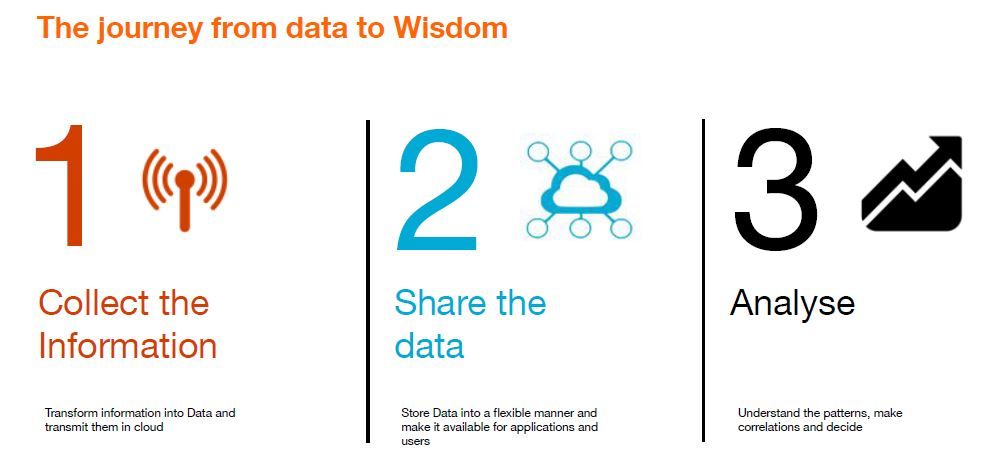 The journey from data to Wisdom

1

Collect the Information

Transform information into Data and transmit them in cloud

2

Share the data

Store Data into a flexible manner and make it available for applications and users

3

Analyse

Understand the patterns, make correlations and decide